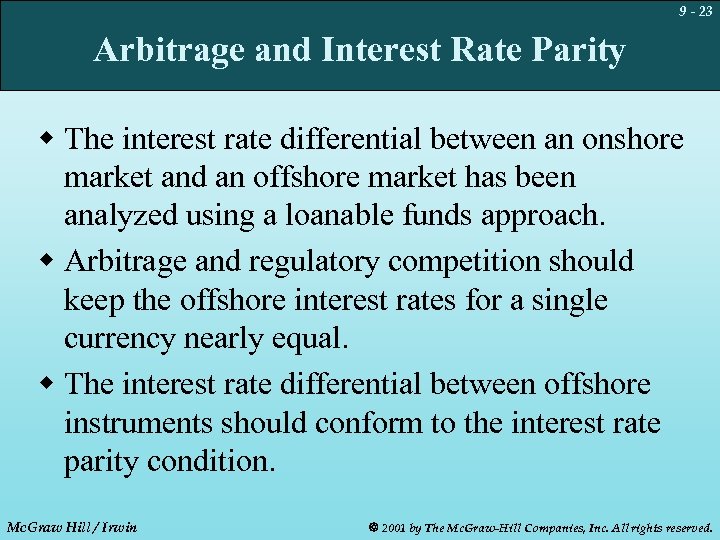 9 - 23

Arbitrage and Interest Rate Parity

◆ The interest rate differential between an onshore market and an offshore market has been analyzed using a loanable funds approach.

◆ Arbitrage and regulatory competition should keep the offshore interest rates for a single currency nearly equal.

◆ The interest rate differential between offshore instruments should conform to the interest rate parity condition.

McGraw Hill / Irwin

© 2001 by The McGraw-Hill Companies, Inc. All rights reserved.